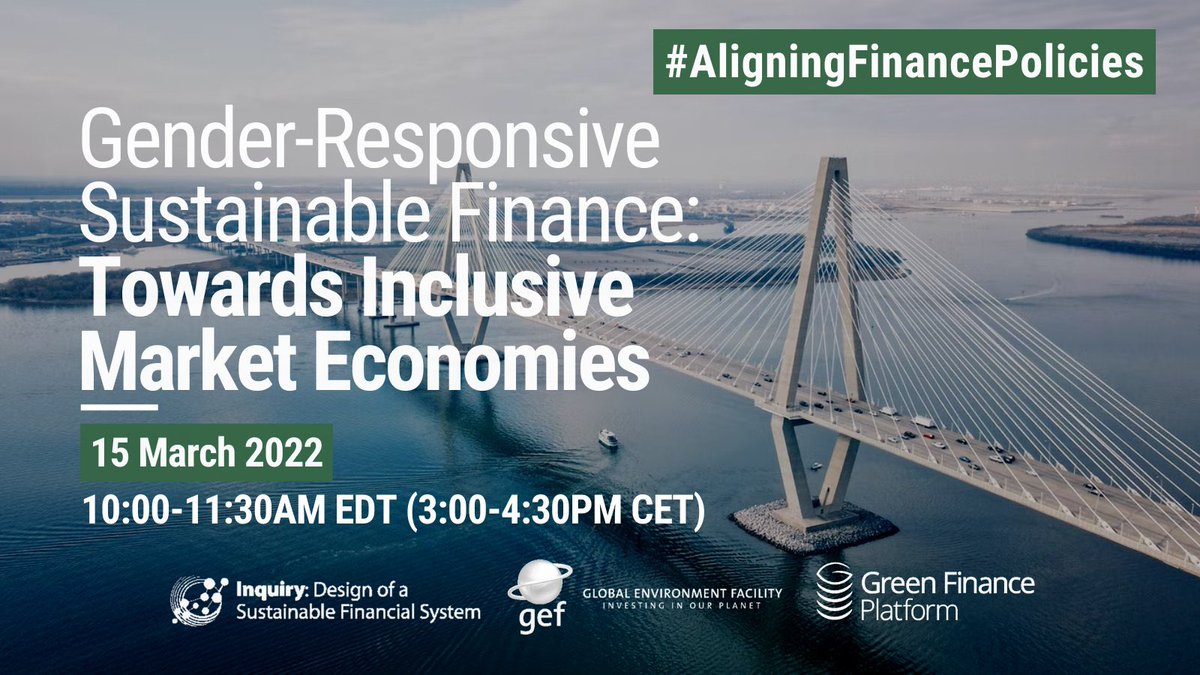 #AligningFinancePolicies

Gender-Responsive Sustainable Finance: Towards Inclusive Market Economies

15 March 2022

10:00-11:30AM EDT (3:00-4:30PM CET)

Inquiry: Design of a Sustainable Financial System

gef GLOBAL ENVIRONMENT FACILITY INVESTING IN OUR PLANET

Green Finance Platform